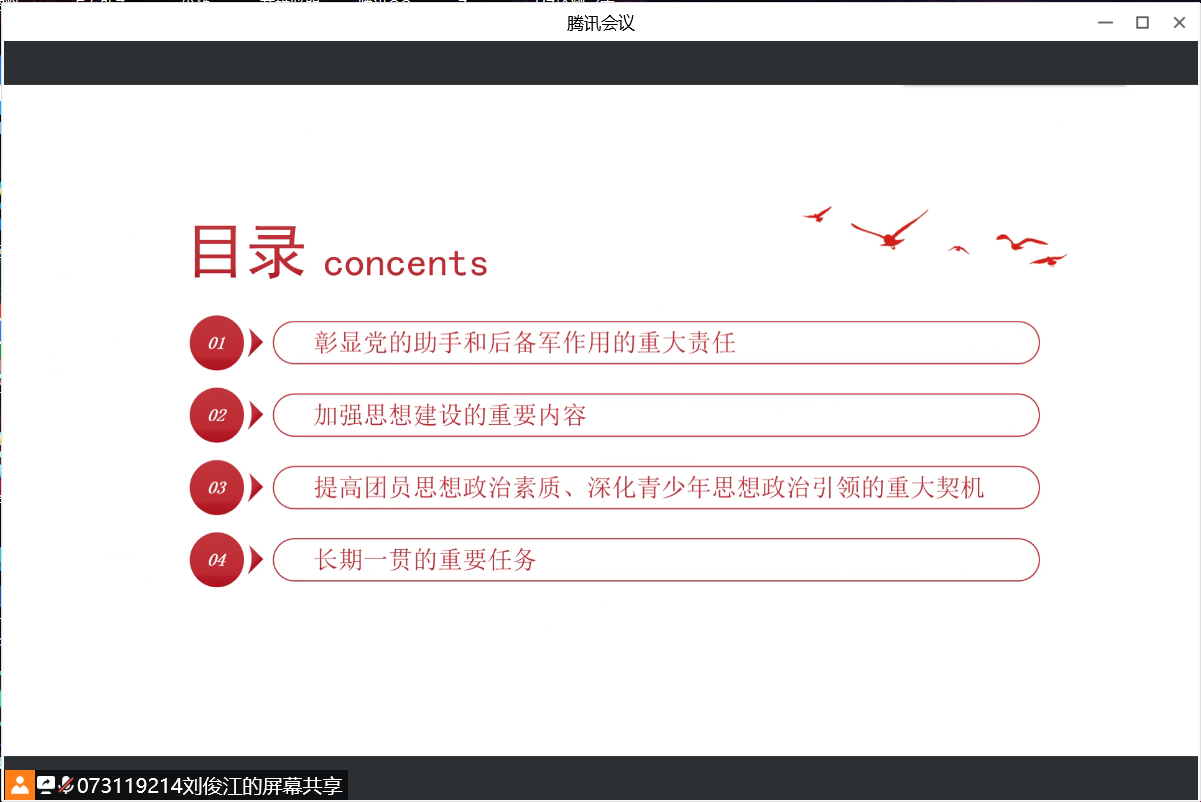 腾讯会议

目录 concents

01 彰显党的助手和后备军作用的重大责任

02 加强思想建设的重要内容

03 提高团员思想政治素质、深化青少年思想政治引领的重大契机

04 长期一贯的重要任务

073119214刘俊江的屏幕共享